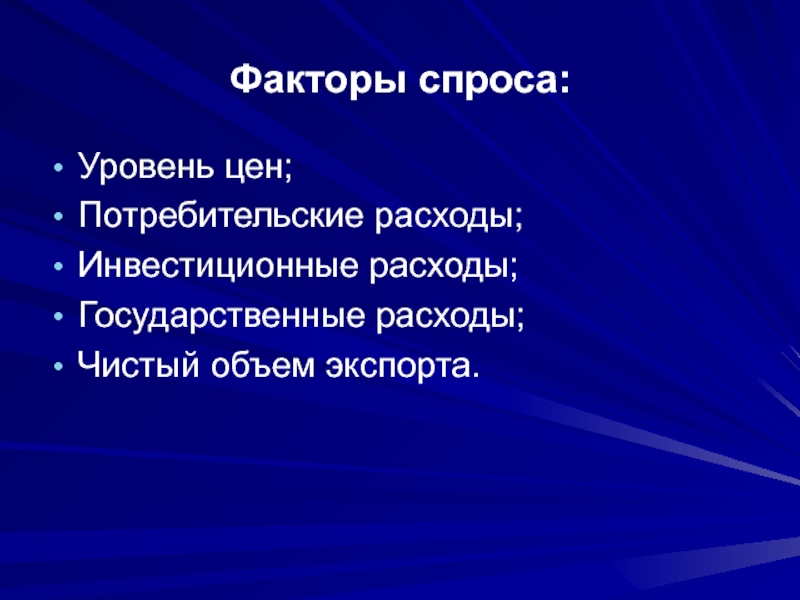 Факторы спроса:

• Уровень цен;
• Потребительские расходы;
• Инвестиционные расходы;
• Государственные расходы;
• Чистый объем экспорта.